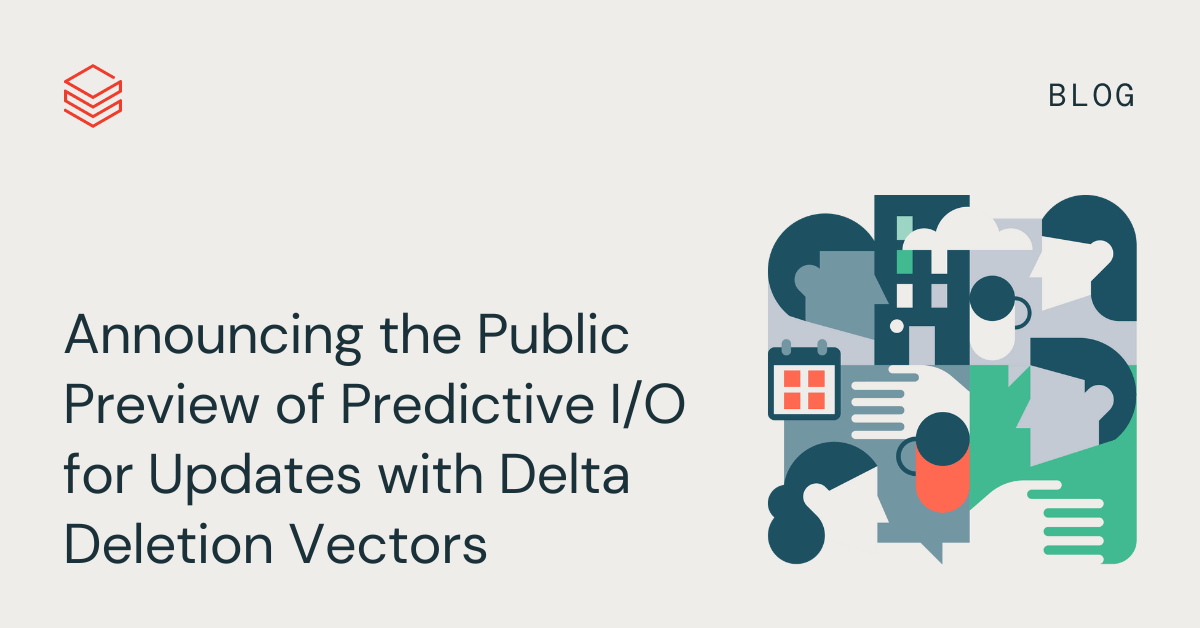 BLOG

Announcing the Public Preview of Predictive I/O for Updates with Delta Deletion Vectors